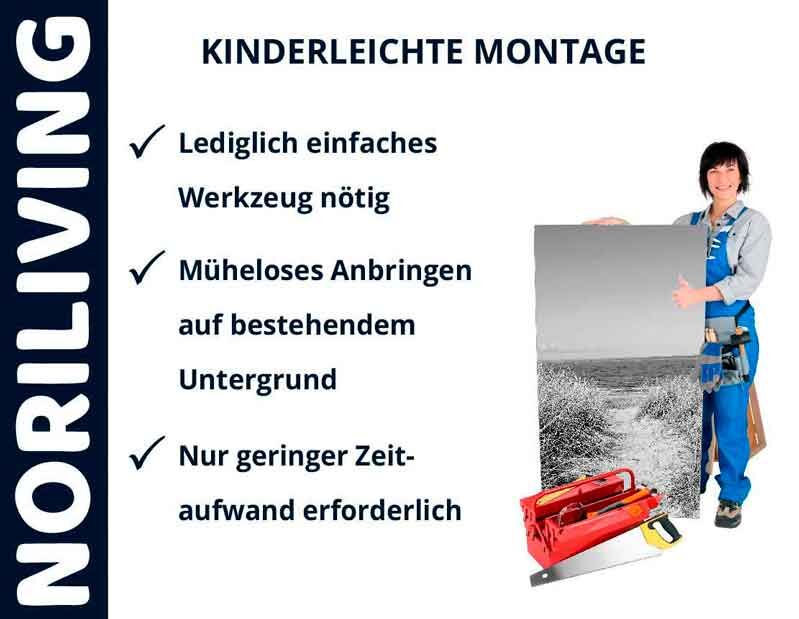 NORILIVING

KINDERLEICHTE MONTAGE

✓ Lediglich einfaches Werkzeug nötig

✓ Müheloses Anbringen auf bestehendem Untergrund

✓ Nur geringer Zeitaufwand erforderlich